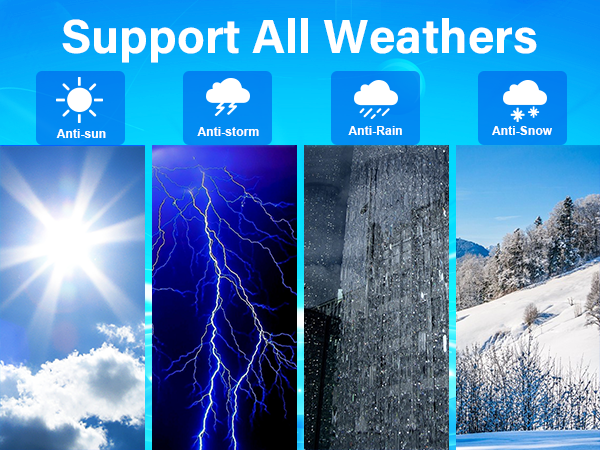 Support All Weathers

Anti-sun

Anti-storm

Anti-Rain

Anti-Snow